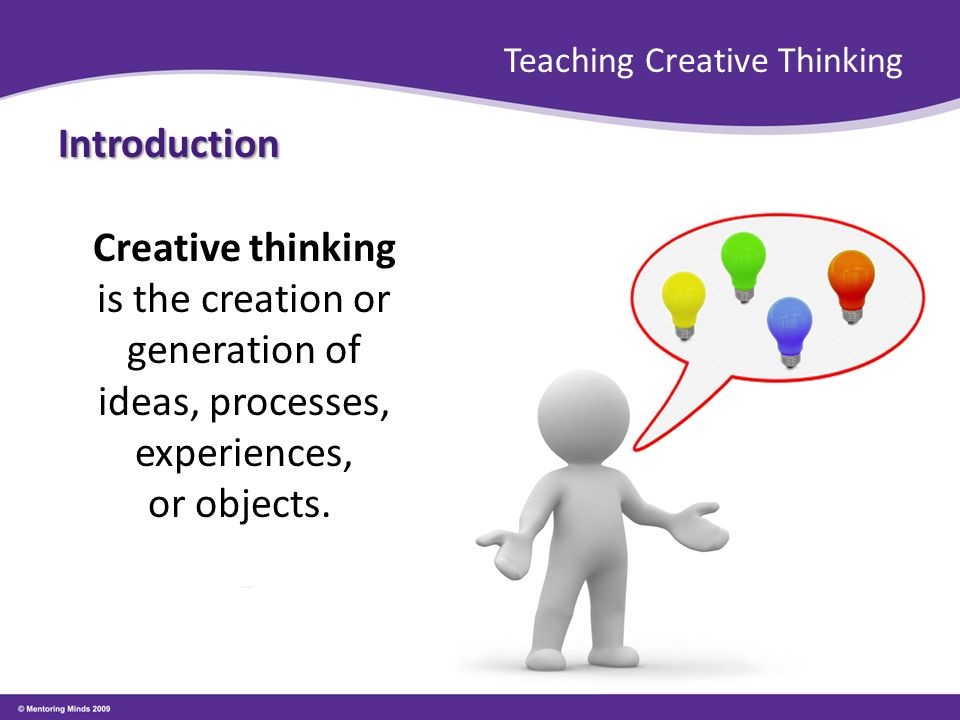 Teaching Creative Thinking

Introduction

Creative thinking is the creation or generation of ideas, processes, experiences, or objects.

© Mentoring Minds 2009